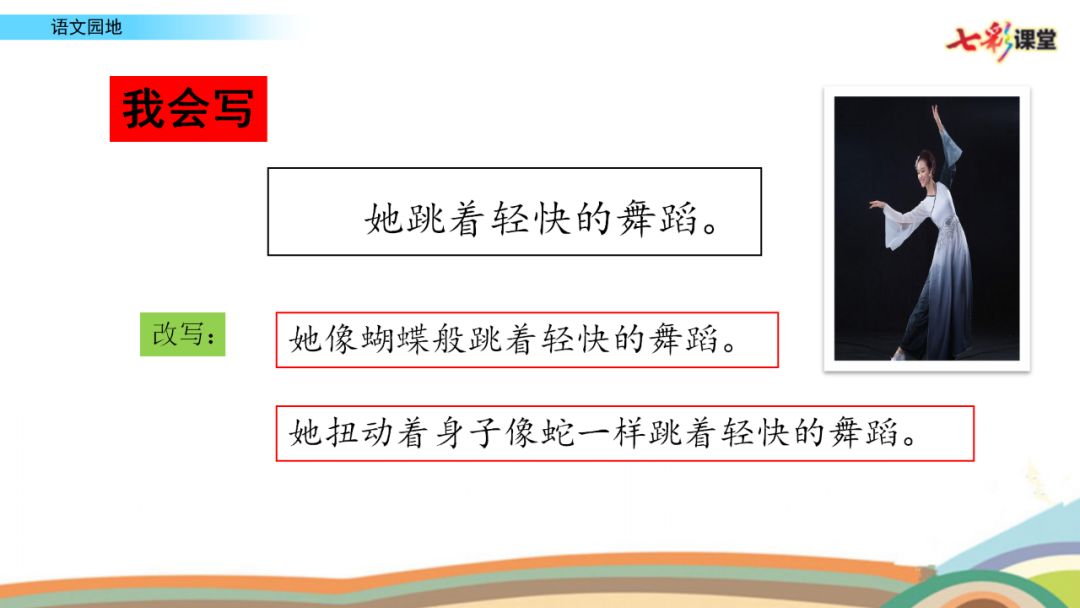 语文园地

七彩课堂

我会写

她跳着轻快的舞蹈。

改写：

她像蝴蝶般跳着轻快的舞蹈。

她扭动着身子像蛇一样跳着轻快的舞蹈。